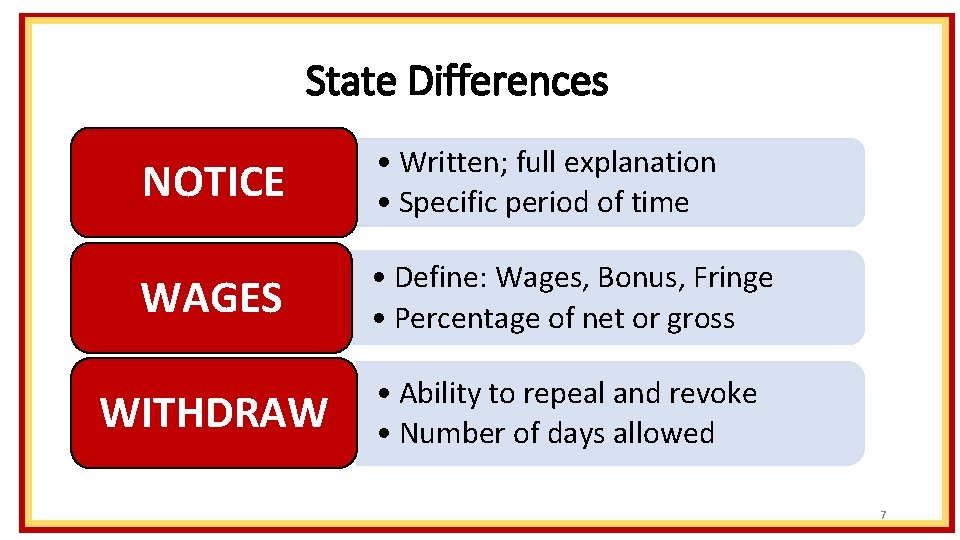 State Differences

NOTICE

• Written; full explanation
• Specific period of time

WAGES

• Define: Wages, Bonus, Fringe
• Percentage of net or gross

WITHDRAW

• Ability to repeal and revoke
• Number of days allowed

7